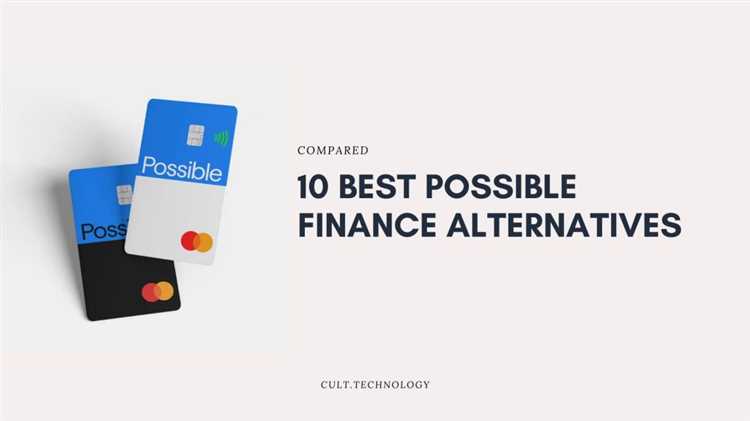 Possible

Poss

COMPARED

10 BEST POSSIBLE FINANCE ALTERNATIVES

CULT.TECHNOLOGY